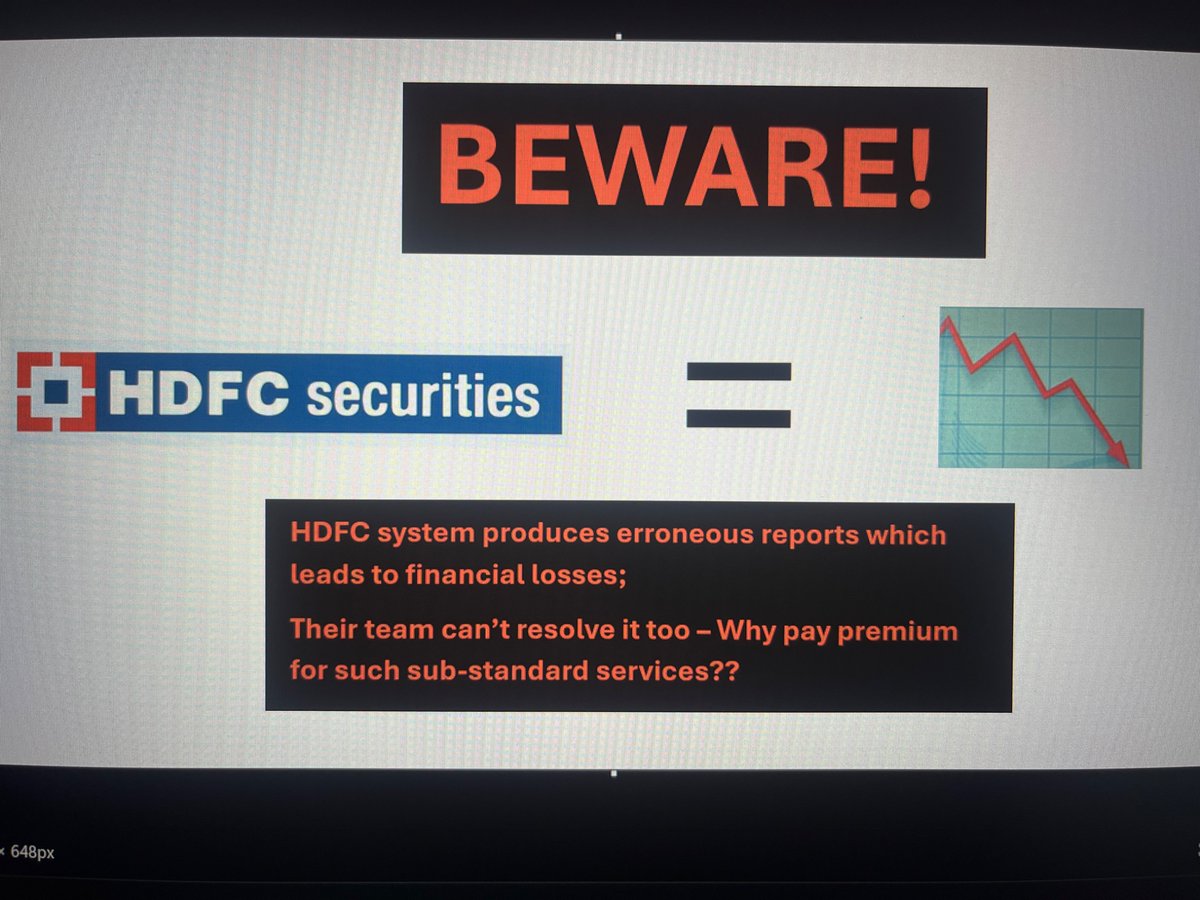 BEWARE!

HDFC securities

=

HDFC system produces erroneous reports which leads to financial losses;

Their team can't resolve it too – Why pay premium for such sub-standard services??

× 648px